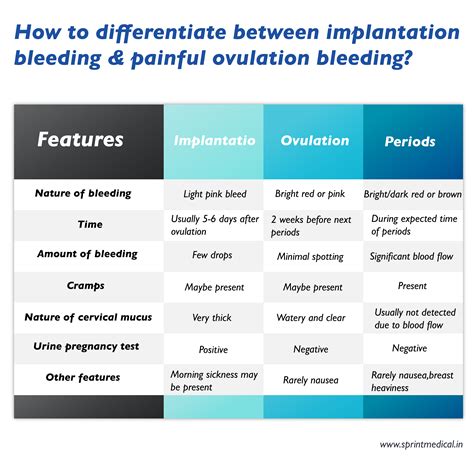 How to differentiate between implantation bleeding & painful ovulation bleeding?

| Features | Implantatio | Ovulation | Periods |
|---|---|---|---|
| Nature of bleeding | Light pink bleed | Bright red or pink | Bright/dark red or brown |
| Time | Usually 5-6 days after ovulation | 2 weeks before next periods | During expected time of periods |
| Amount of bleeding | Few drops | Minimal spotting | Significant blood flow |
| Cramps | Maybe present | Maybe present | Present |
| Nature of cervical mucus | Very thick | Watery and clear | Usually not detected due to blood flow |
| Urine pregnancy test | Positive | Negative | Negative |
| Other features | Morning sickness may be present | Rarely nausea | Rarely nausea,breast heaviness |

www.sprintmedical.in